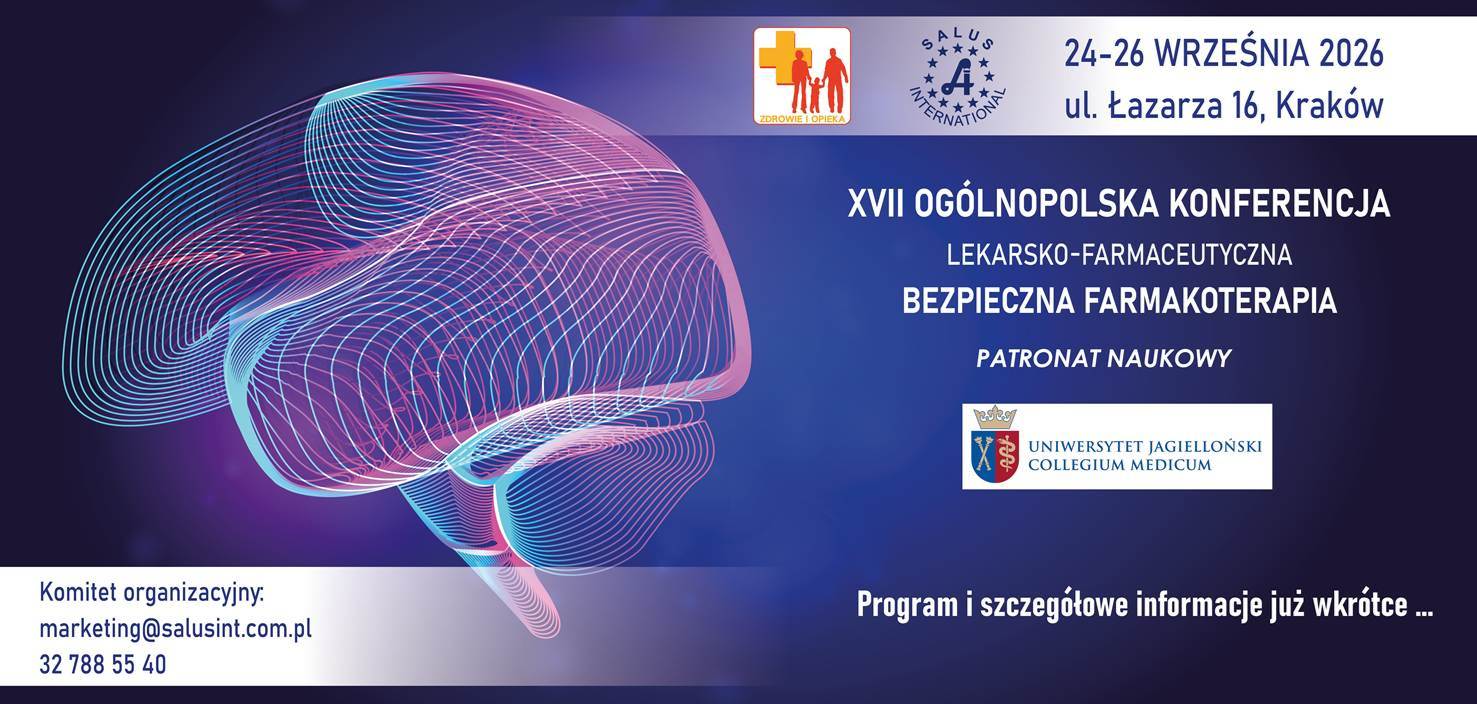 ZDROWIE I OPIEKA

SALUS INTERNATIONAL

24-26 WRZEŚNIA 2026
ul. Łazarza 16, Kraków

XVII OGÓLNOPOLSKA KONFERENCJA
LEKARSKO-FARMACEUTYCZNA
BEZPIECZNA FARMAKOTERAPIA

PATRONAT NAUKOWY

UNIWERSYTET JAGIELLOŃSKI
COLLEGIUM MEDICUM

Komitet organizacyjny:
marketing@salusint.com.pl
32 788 55 40

Program i szczegółowe informacje już wkrótce ...